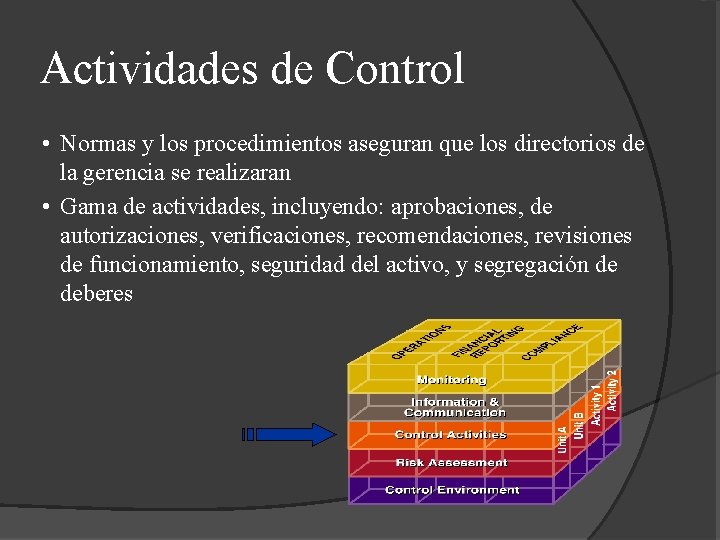 Actividades de Control

• Normas y los procedimientos aseguran que los directorios de la gerencia se realizaran

• Gama de actividades, incluyendo: aprobaciones, de autorizaciones, verificaciones, recomendaciones, revisiones de funcionamiento, seguridad del activo, y segregación de deberes

OPERATIONS
FINANCIAL REPORTING
COMPLIANCE
Monitoring
Information & Communication
Control Activities
Risk Assessment
Control Environment
Unit A
Unit B
Activity 1
Activity 2